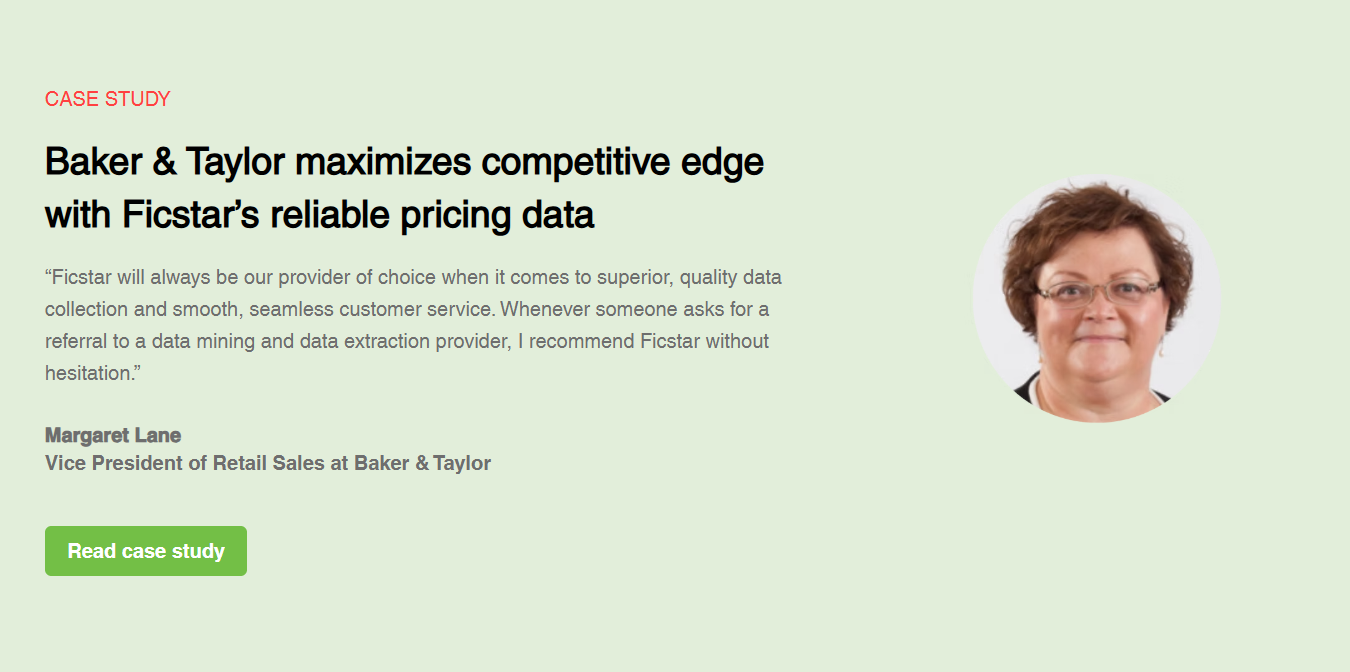 CASE STUDY

Baker & Taylor maximizes competitive edge with Ficstar’s reliable pricing data

“Ficstar will always be our provider of choice when it comes to superior, quality data collection and smooth, seamless customer service. Whenever someone asks for a referral to a data mining and data extraction provider, I recommend Ficstar without hesitation.”

Margaret Lane
Vice President of Retail Sales at Baker & Taylor

Read case study